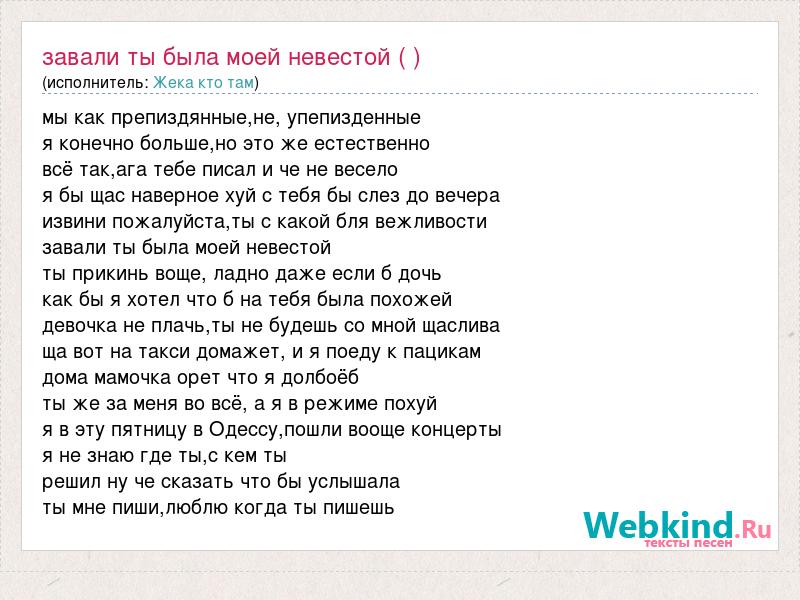 завали ты была моей невестой ( )
(исполнитель: Жека кто там)

мы как препиздянные,не, упепизденные
я конечно больше,но это же естественно
всё так,ага тебе писал и че не весело
я бы щас наверное хуй с тебя бы слез до вечера
извини пожалуйста,ты с какой бля вежливости
завали ты была моей невестой
ты прикинь воще, ладно даже если б дочь
как бы я хотел что б на тебя была похожей
девочка не плачь,ты не будешь со мной щаслива
ща вот на такси домажет, и я поеду к пацикам
дома мамочка орет что я долбоёб
ты же за меня во всё, а я в режиме похуй
я в эту пятницу в Одессу,пошли вооще концерты
я не знаю где ты,с кем ты
решил ну че сказать что бы услышала
ты мне пиши,люблю когда ты пишешь

Webkind.Ru
тексты песен